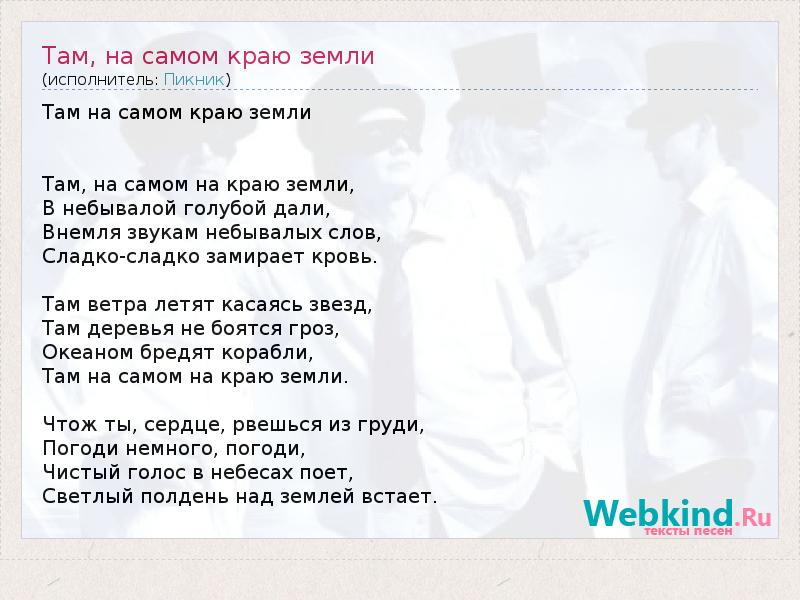 Там, на самом краю земли
(исполнитель: Пикник)

Там на самом краю земли

Там, на самом на краю земли,
В небывалой голубой дали,
Внемля звукам небывалых слов,
Сладко-сладко замирает кровь.

Там ветра летят касаясь звезд,
Там деревья не боятся гроз,
Океаном бредят корабли,
Там на самом на краю земли.

Чтож ты, сердце, рвешься из груди,
Погоди немного, погоди,
Чистый голос в небесах поет,
Светлый полдень над землей встает.

Webkind.Ru
тексты песен